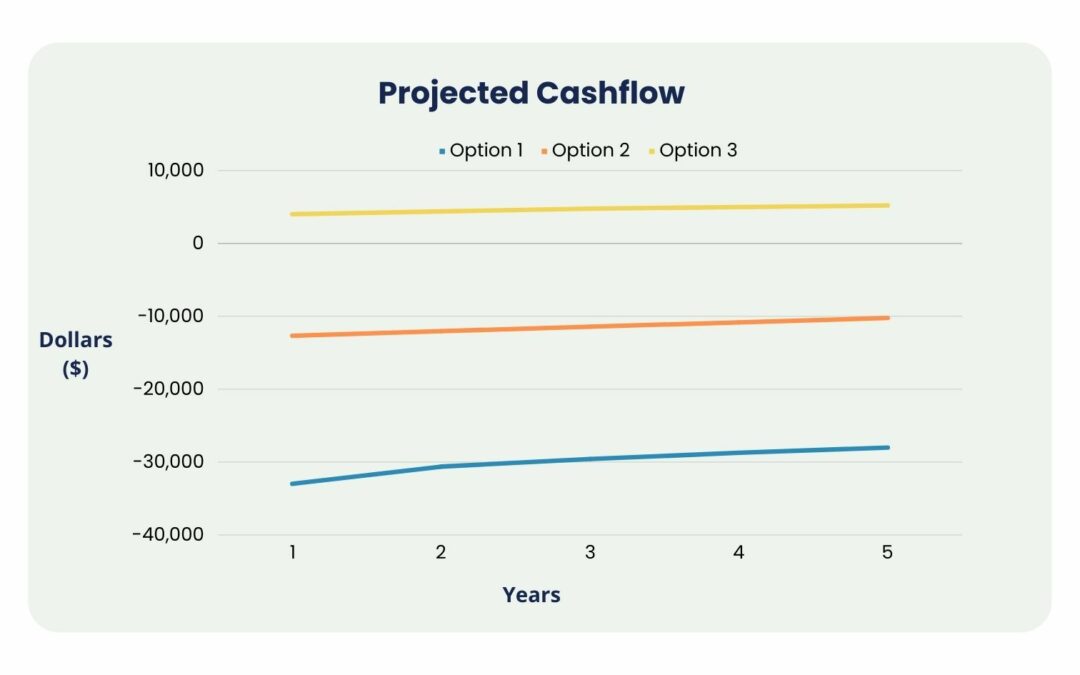 Projected Cashflow

Option 1 Option 2 Option 3

10,000
0
-10,000
-20,000
-30,000
-40,000

Dollars ($)

1 2 3 4 5

Years